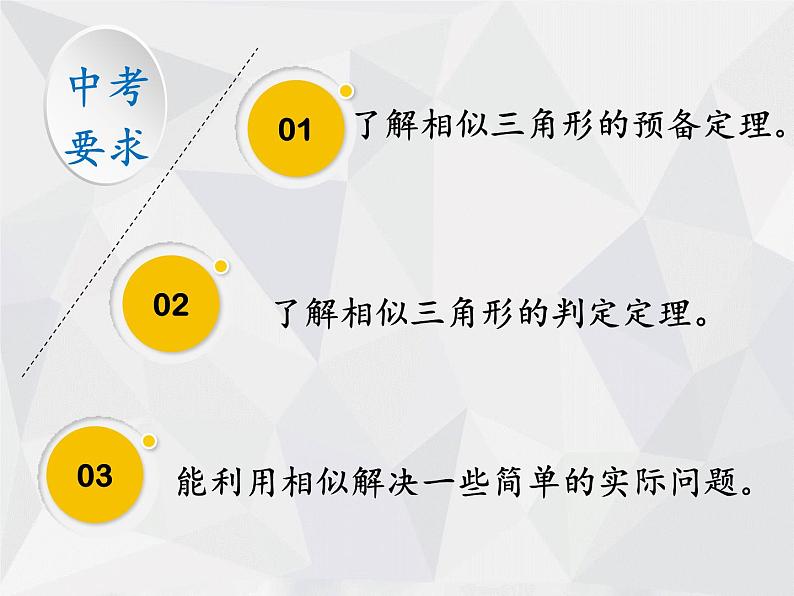 中考要求

01 了解相似三角形的预备定理。

02 了解相似三角形的判定定理。

03 能利用相似解决一些简单的实际问题。